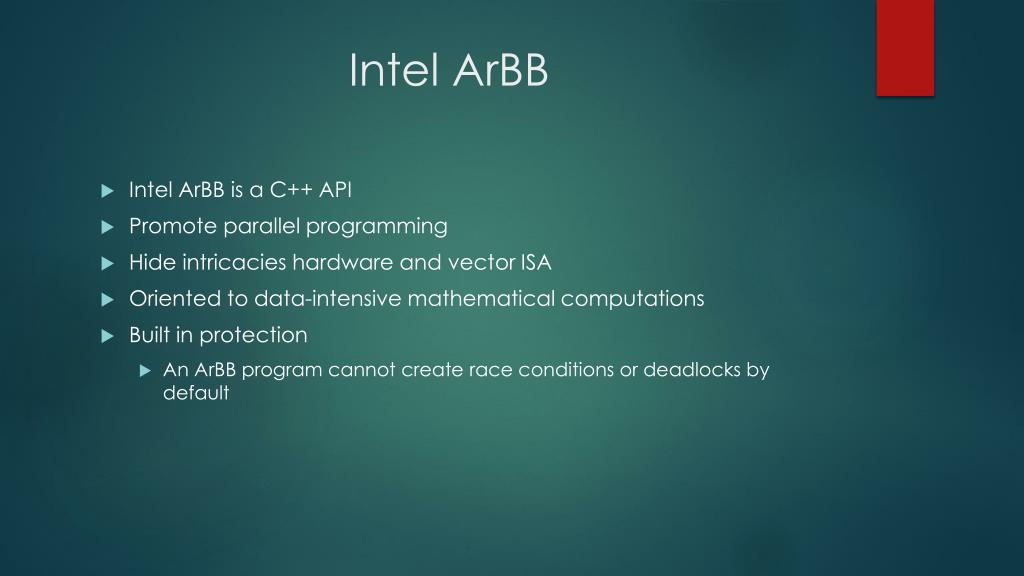 Intel ArBB

Intel ArBB is a C++ API
Promote parallel programming
Hide intricacies hardware and vector ISA
Oriented to data-intensive mathematical computations
Built in protection
An ArBB program cannot create race conditions or deadlocks by default